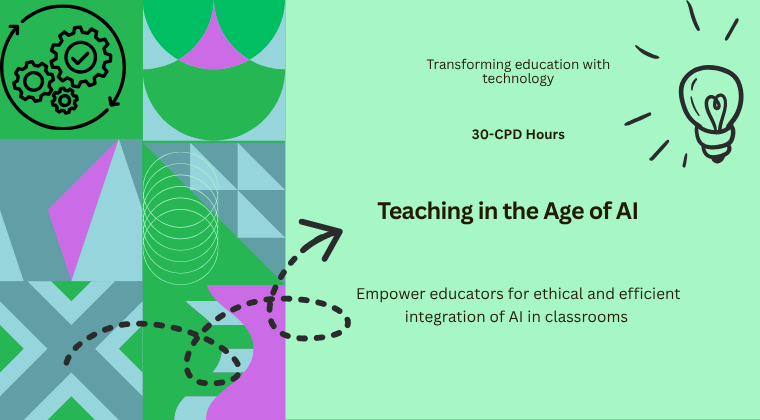 Transforming education with technology

30-CPD Hours

Teaching in the Age of AI

Empower educators for ethical and efficient integration of AI in classrooms